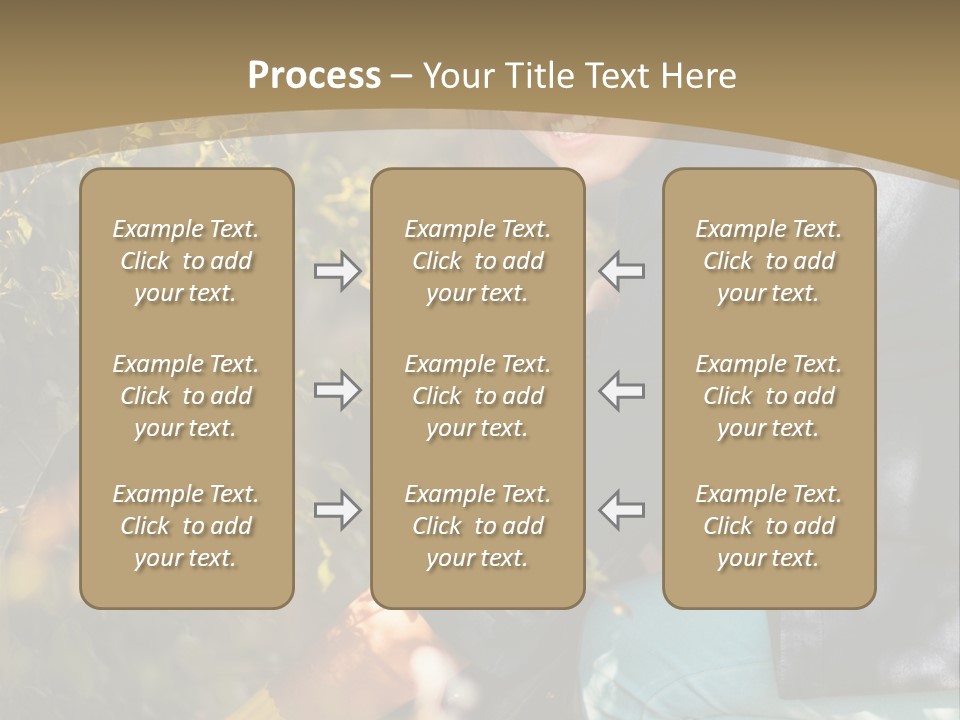 Process – Your Title Text Here

Example Text. Click to add your text.

Example Text. Click to add your text.

Example Text. Click to add your text.

Example Text. Click to add your text.

Example Text. Click to add your text.

Example Text. Click to add your text.

Example Text. Click to add your text.

Example Text. Click to add your text.

Example Text. Click to add your text.